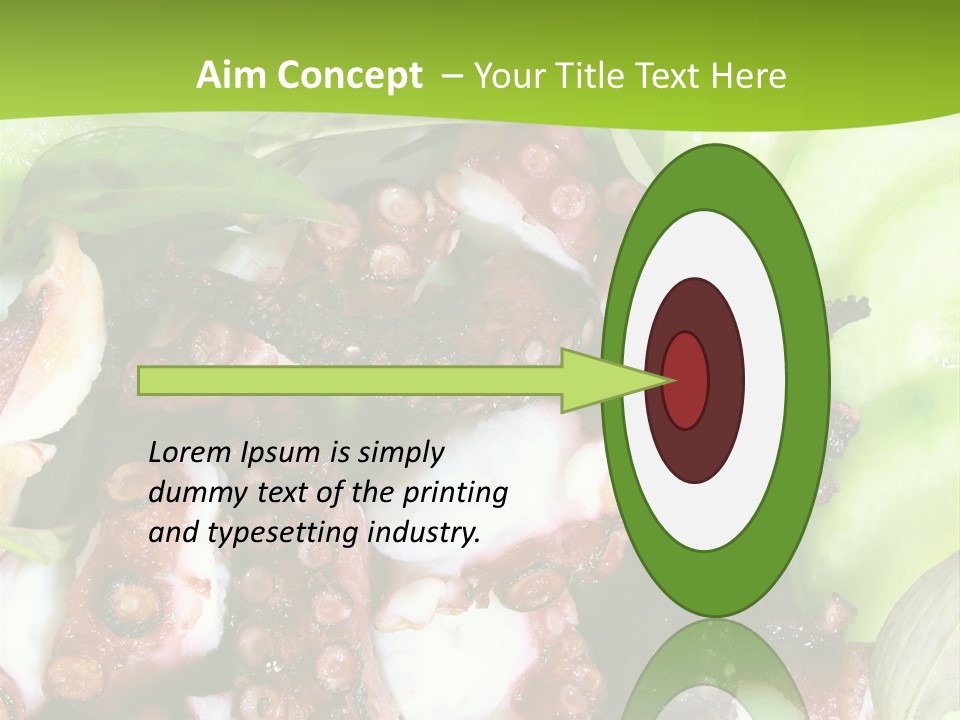 Aim Concept – Your Title Text Here

Lorem Ipsum is simply dummy text of the printing and typesetting industry.